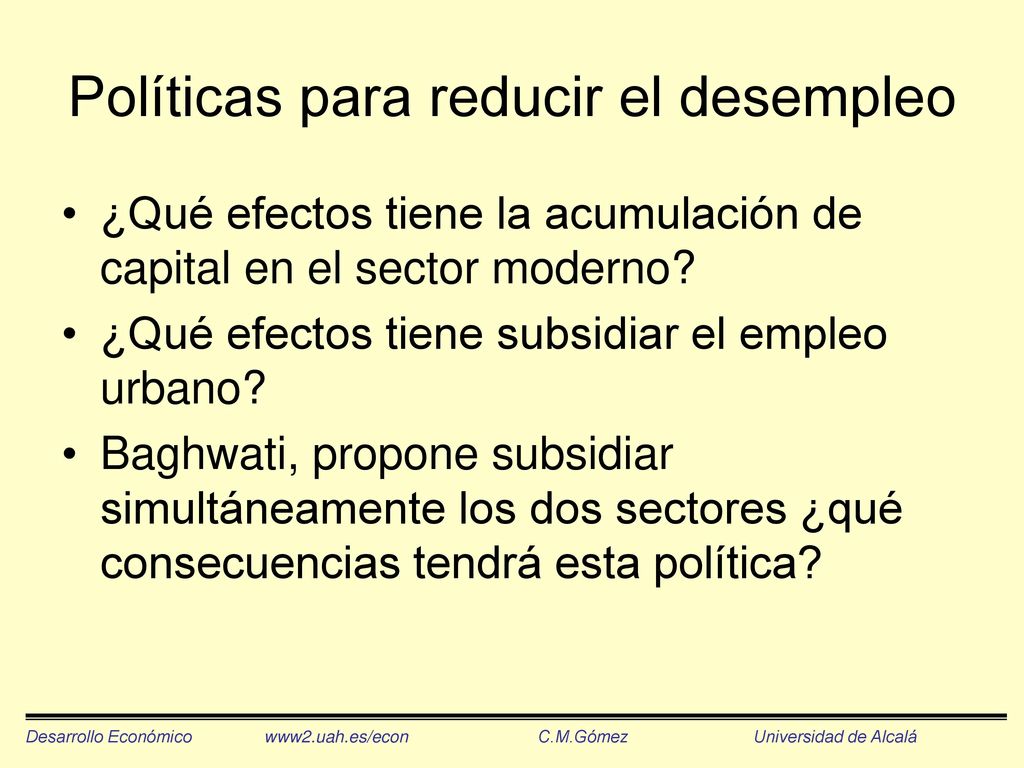 Políticas para reducir el desempleo

• ¿Qué efectos tiene la acumulación de capital en el sector moderno?
• ¿Qué efectos tiene subsidiar el empleo urbano?
• Baghwati, propone subsidiar simultáneamente los dos sectores ¿qué consecuencias tendrá esta política?

Desarrollo Económico www2.uah.es/econ C.M.Gómez Universidad de Alcalá